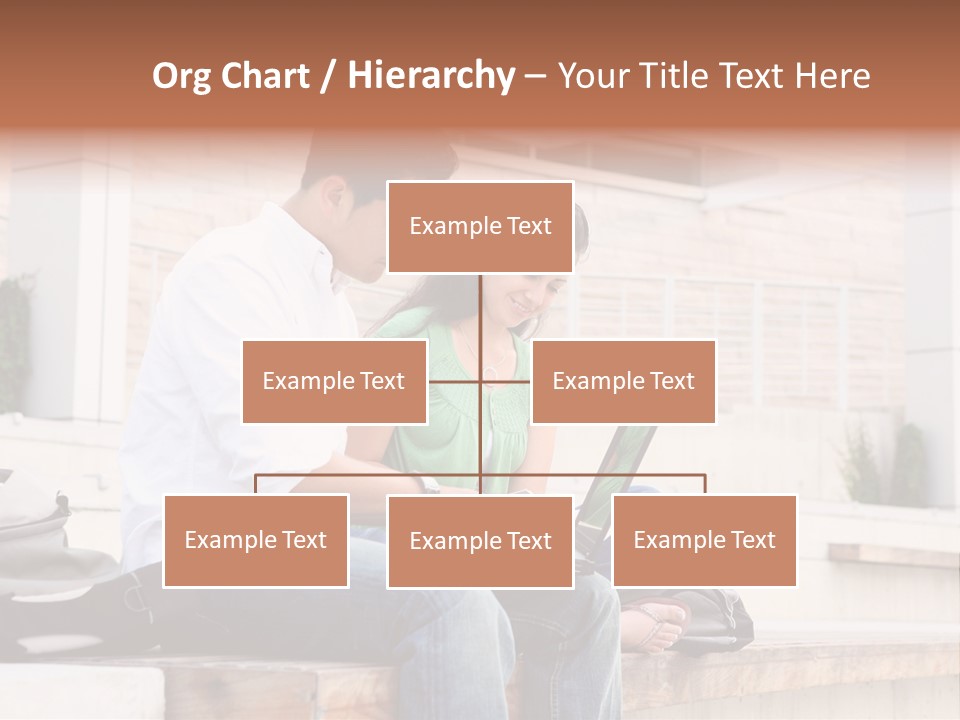 Org Chart / Hierarchy – Your Title Text Here

Example Text

Example Text

Example Text

Example Text

Example Text

Example Text